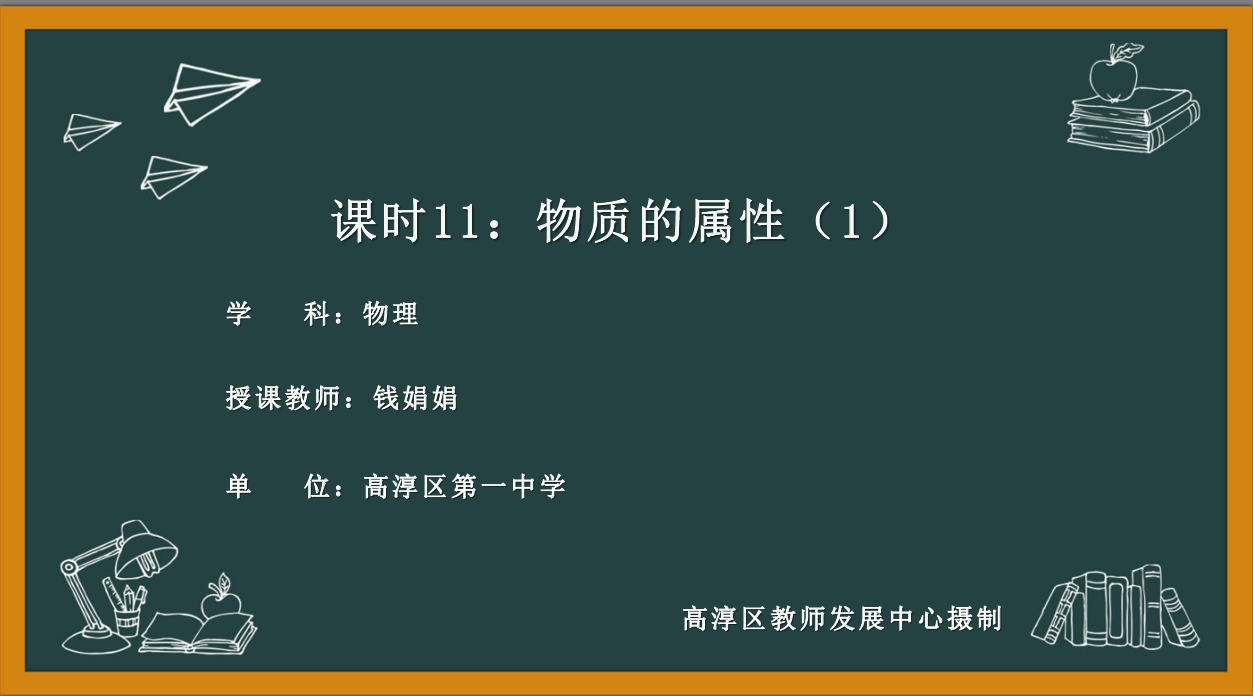 课时11：物质的属性（1）

学　　科：物理

授课教师：钱娟娟

单　　位：高淳区第一中学

高淳区教师发展中心摄制